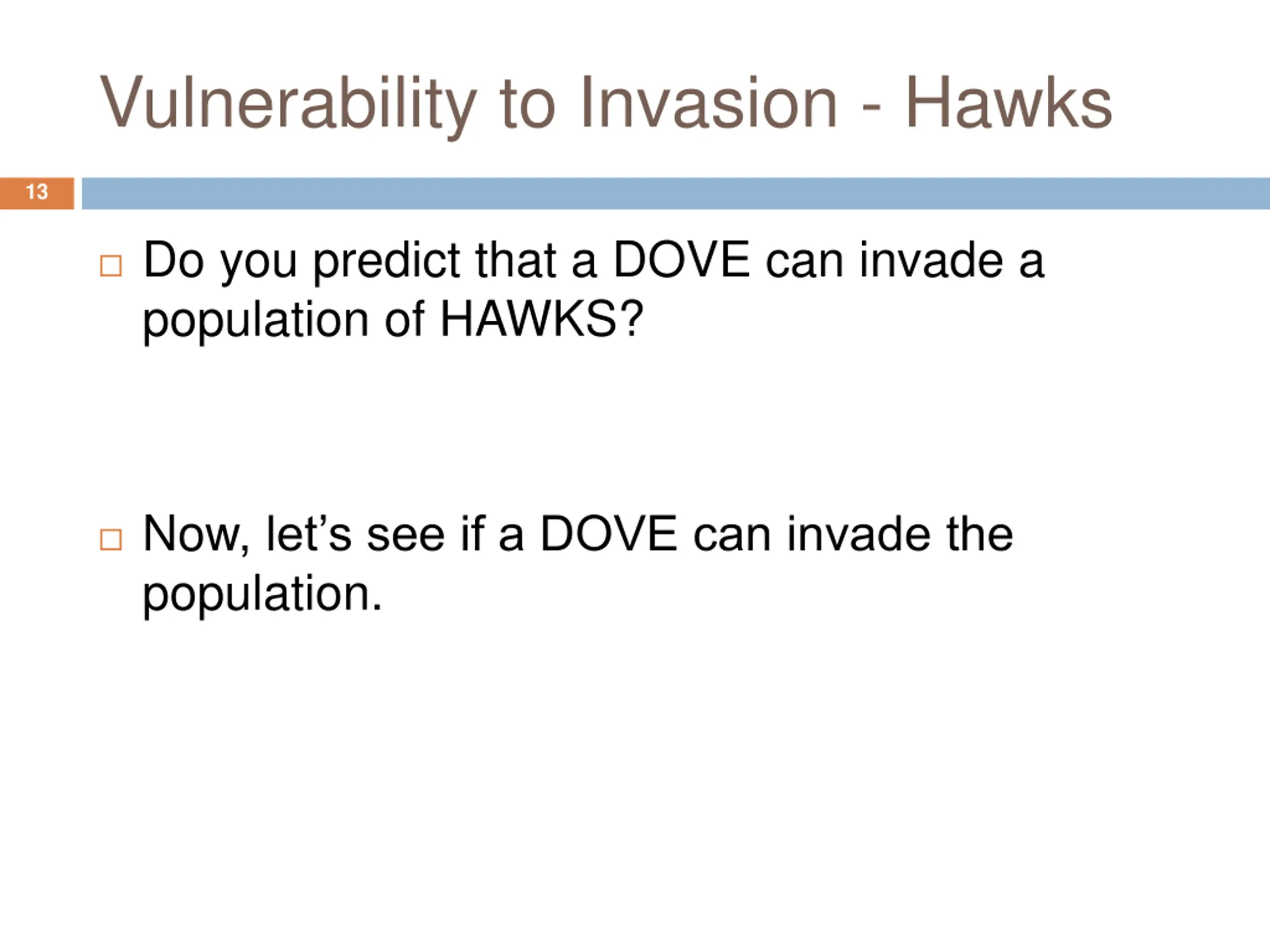 Vulnerability to Invasion - Hawks

13

Do you predict that a DOVE can invade a population of HAWKS?

Now, let’s see if a DOVE can invade the population.